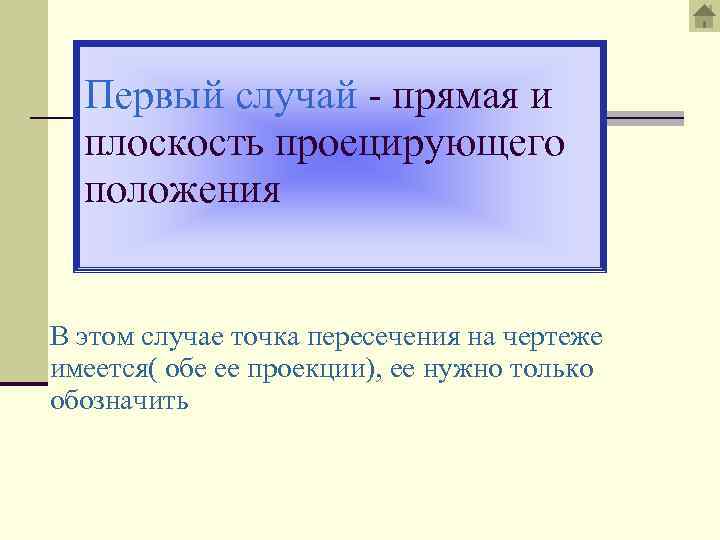 Первый случай - прямая и плоскость проецирующего положения

В этом случае точка пересечения на чертеже имеется( обе ее проекции), ее нужно только обозначить